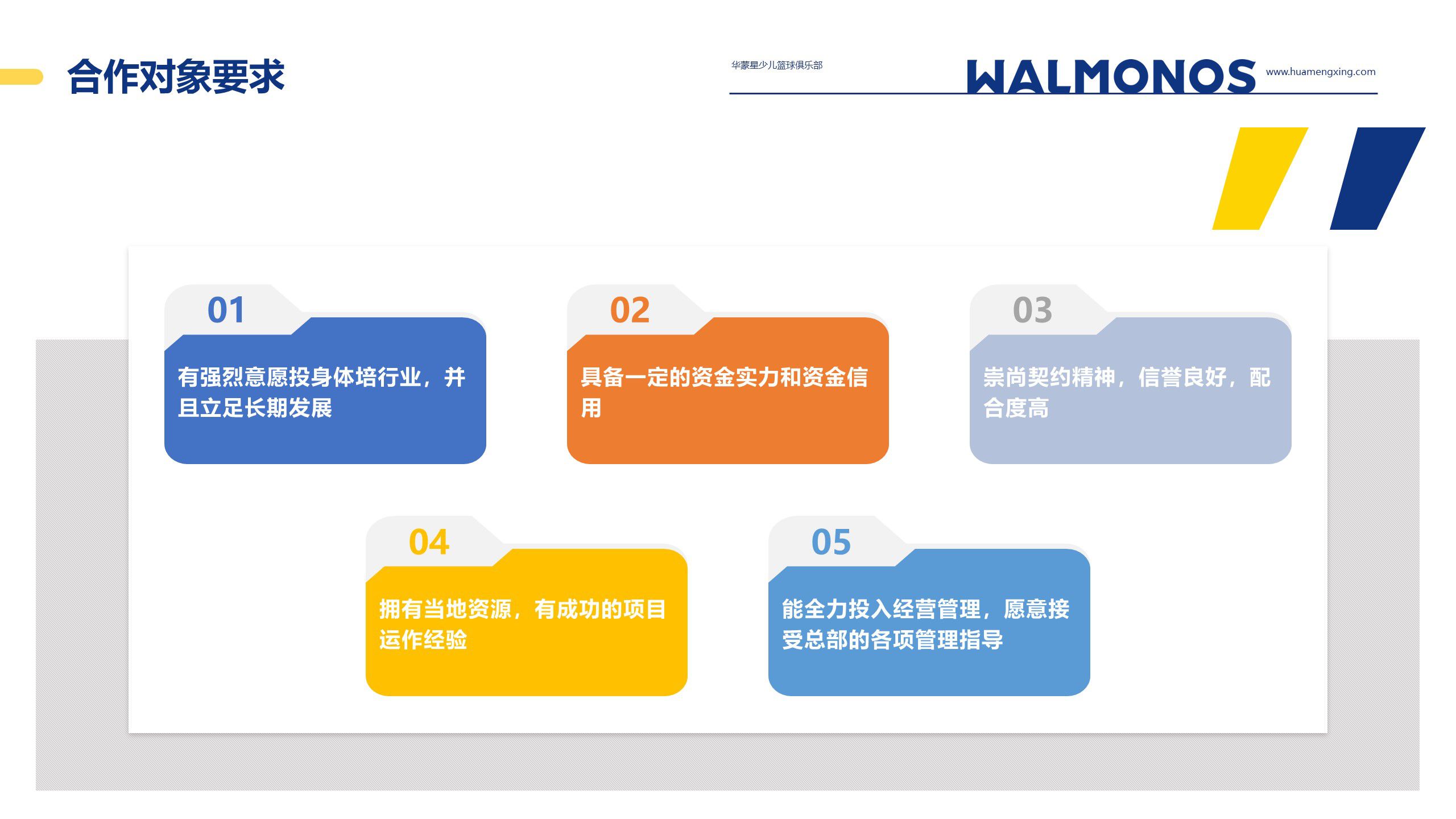 合作对象要求

华蒙星少儿篮球俱乐部

WALMONOS

www.huamengxing.com

01

有强烈意愿投身体培行业，并且立足长期发展

02

具备一定的资金实力和资金信用

03

崇尚契约精神，信誉良好，配合度高

04

拥有当地资源，有成功的项目运作经验

05

能全力投入经营管理，愿意接受总部的各项管理指导